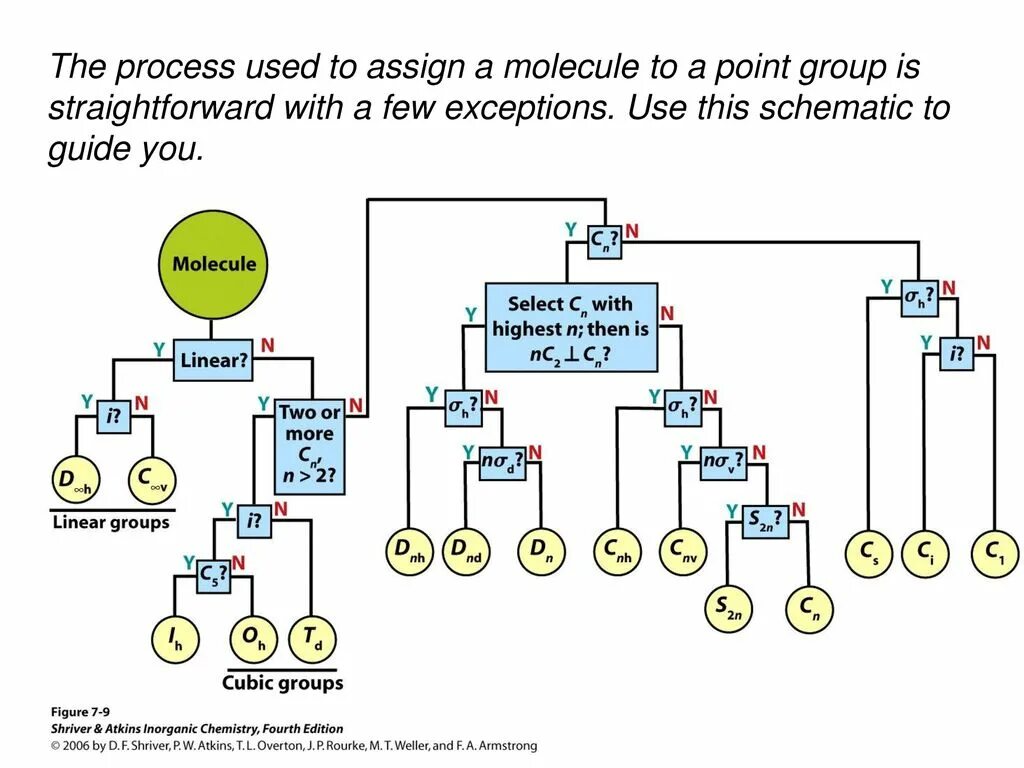 The process used to assign a molecule to a point group is straightforward with a few exceptions. Use this schematic to guide you.

Molecule

Y Linear? N

Y $i$? N

$D_{\infty h}$ $C_{\infty v}$

Linear groups

Y Two or more $C_n$, $n > 2$? N

Y $i$? N

Y $C_5$? N

$I_h$ $O_h$ $T_d$

Cubic groups

Y $C_n$? N

Y Select $C_n$ with highest $n$; then is $nC_2 \perp C_n$? N

Y $\sigma_h$? N

Y $n\sigma_d$? N

$D_{nh}$ $D_{nd}$ $D_n$

Y $\sigma_h$? N

Y $n\sigma_v$? N

Y $S_{2n}$? N

$C_{nh}$ $C_{nv}$ $S_{2n}$ $C_n$

Y $\sigma_h$? N

Y $i$? N

$C_s$ $C_i$ $C_1$

Figure 7-9
Shriver & Atkins Inorganic Chemistry, Fourth Edition
© 2006 by D. F. Shriver, P. W. Atkins, T. L. Overton, J. P. Rourke, M. T. Weller, and F. A. Armstrong